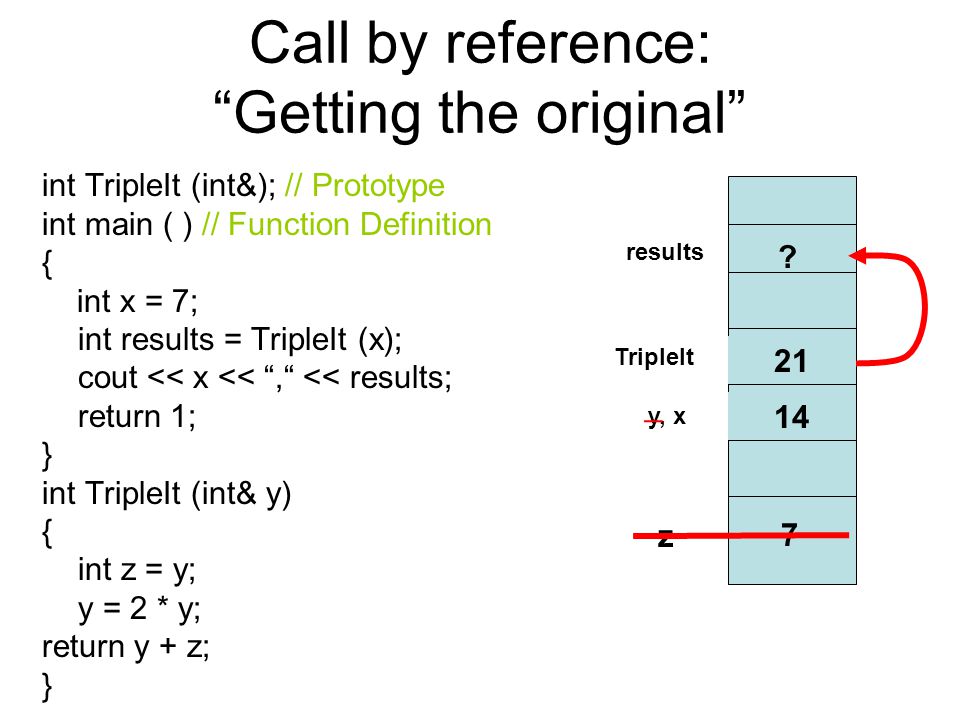 Call by reference:
“Getting the original”

int TripleIt (int&); // Prototype
int main ( ) // Function Definition
{
int x = 7;
int results = TripleIt (x);
cout << x << “,“ << results;
return 1;
}
int TripleIt (int& y)
{
int z = y;
y = 2 * y;
return y + z;
}

results ?
TripleIt 21
y, x 14
z 7